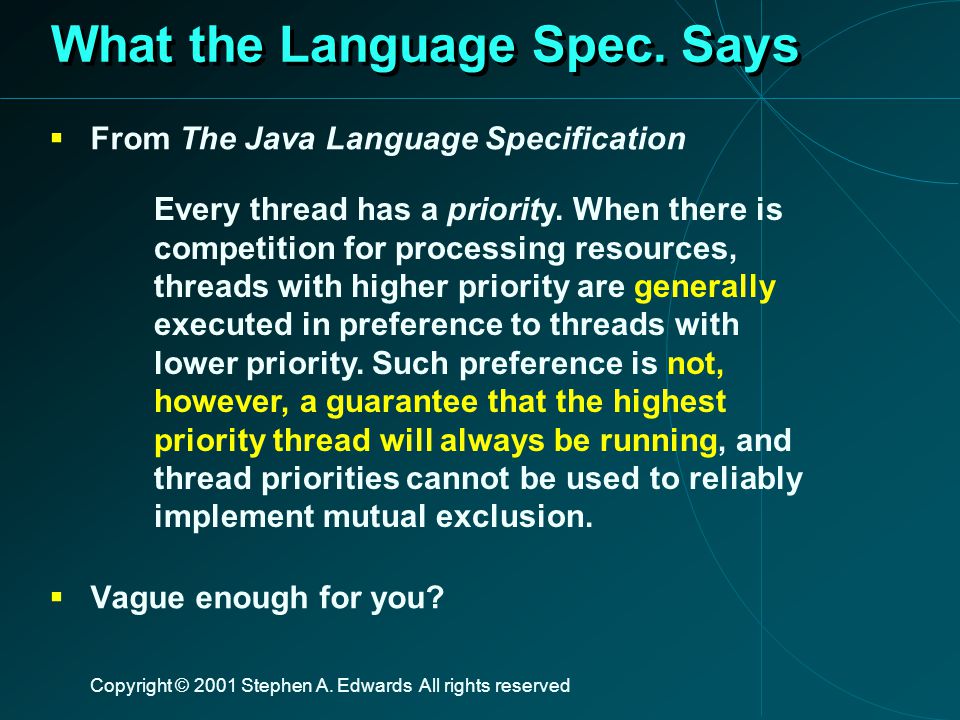 What the Language Spec. Says

▪ From The Java Language Specification

Every thread has a priority. When there is competition for processing resources, threads with higher priority are generally executed in preference to threads with lower priority. Such preference is not, however, a guarantee that the highest priority thread will always be running, and thread priorities cannot be used to reliably implement mutual exclusion.

▪ Vague enough for you?

Copyright © 2001 Stephen A. Edwards All rights reserved